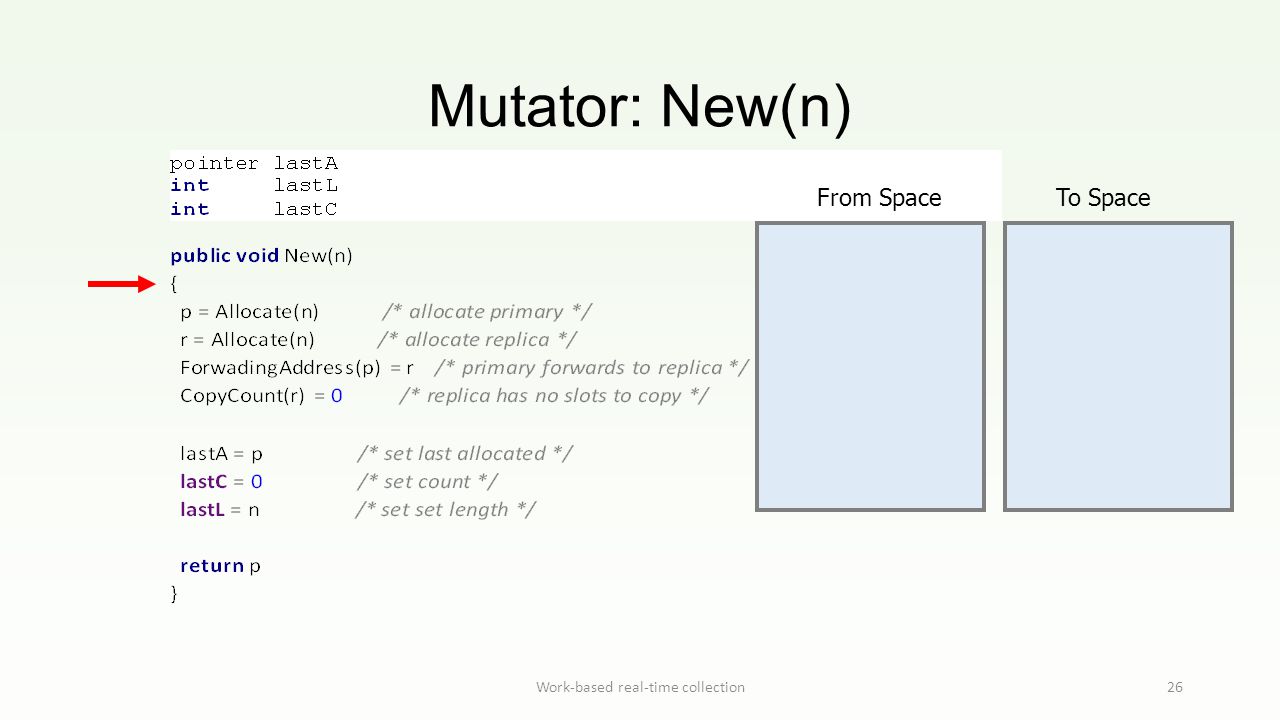 Mutator: New(n)

pointer lastA
int lastL
int lastC

public void New(n)
{
p = Allocate(n) /* allocate primary */
r = Allocate(n) /* allocate replica */
ForwadingAddress(p) = r /* primary forwards to replica */
CopyCount(r) = 0 /* replica has no slots to copy */

lastA = p /* set last allocated */
lastC = 0 /* set count */
lastL = n /* set set length */

return p
}

From Space

To Space

Work-based real-time collection

26